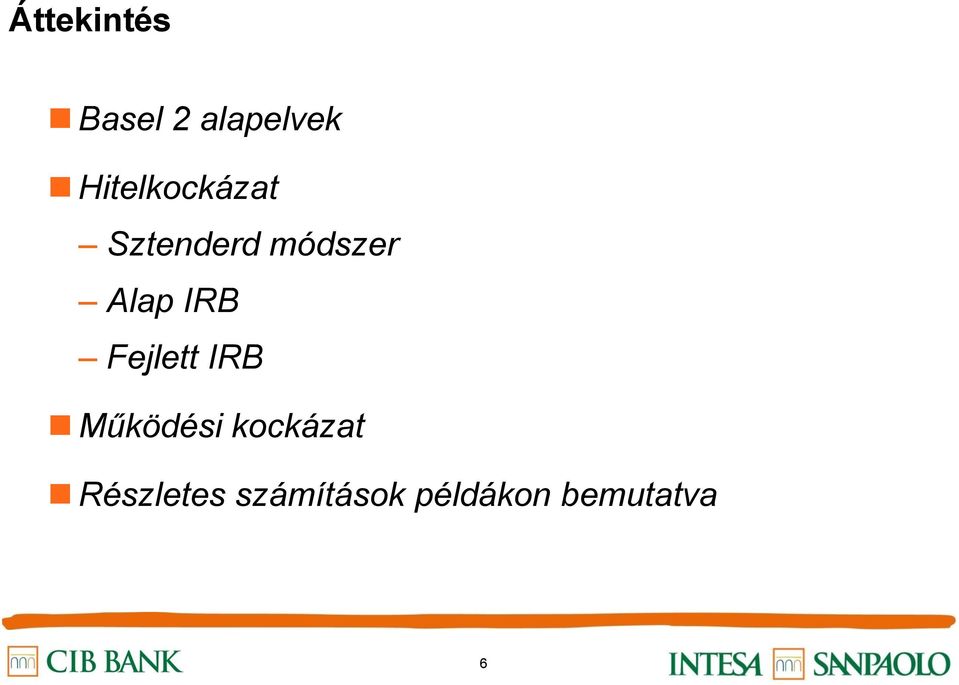 Áttekintés

Basel 2 alapelvek

Hitelkockázat
– Sztenderd módszer
– Alap IRB
– Fejlett IRB

Működési kockázat

Részletes számítások példákon bemutatva

CIB BANK

6

INTESA SANPAOLO